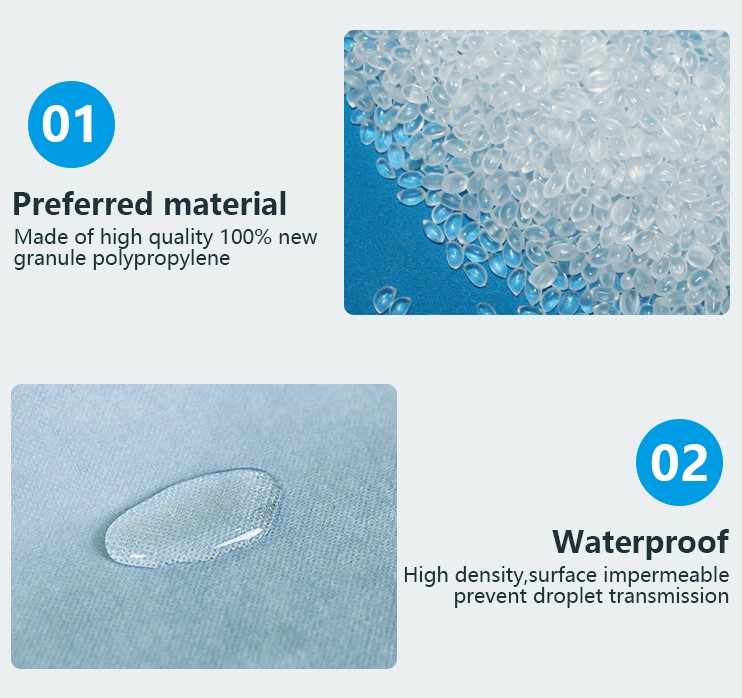 01

Preferred material
Made of high quality 100% new granule polypropylene

02

Waterproof
High density,surface impermeable prevent droplet transmission